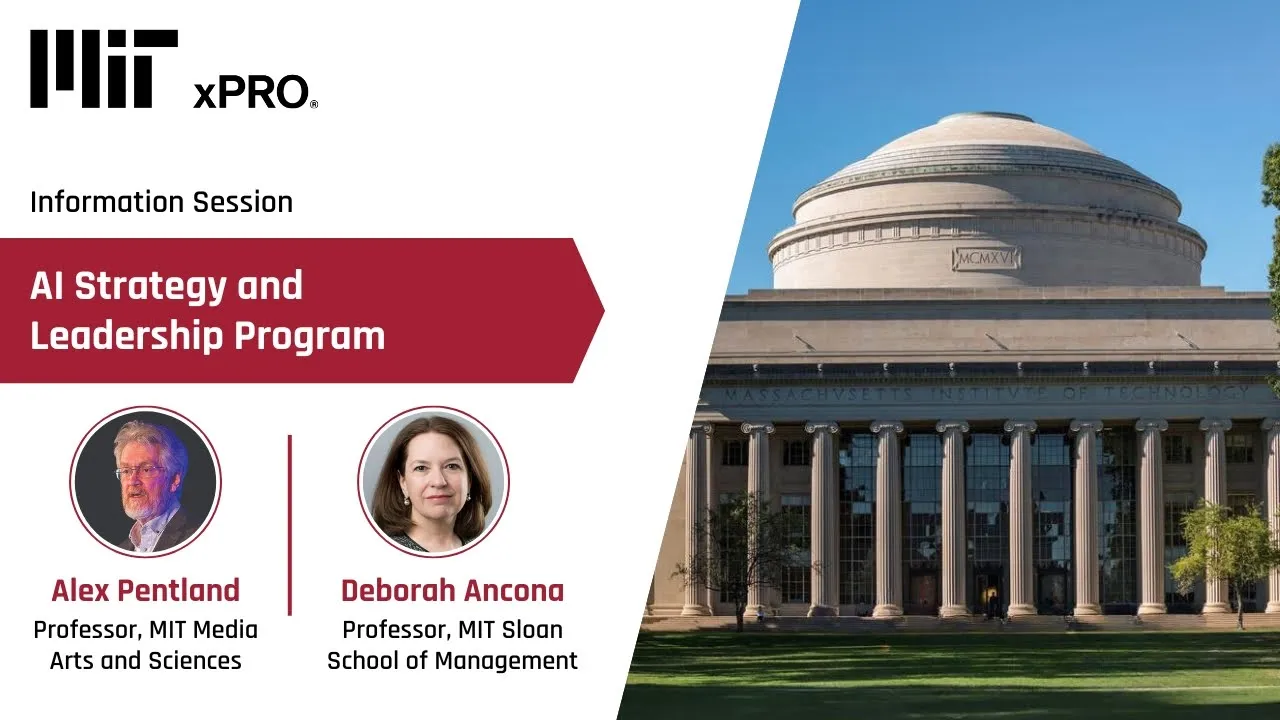 MIT xPRO®

Information Session

AI Strategy and Leadership Program

Alex Pentland
Professor, MIT Media Arts and Sciences

Deborah Ancona
Professor, MIT Sloan School of Management

MCMXVI

MASSACHVSETTS INSTITVTE OF TECHNOLOGY